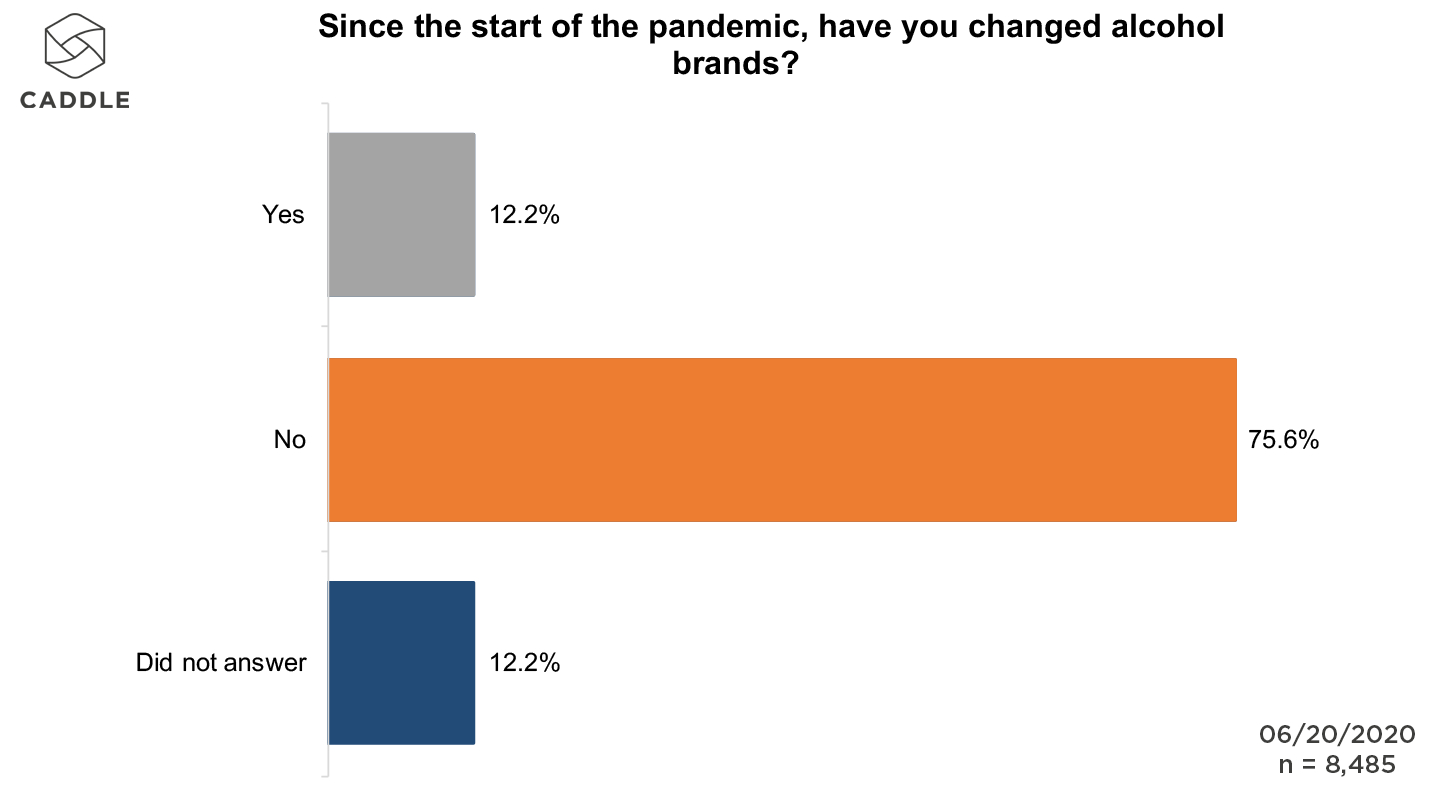 CADDLE

Since the start of the pandemic, have you changed alcohol brands?

Yes 12.2%

No 75.6%

Did not answer 12.2%

06/20/2020
n = 8,485